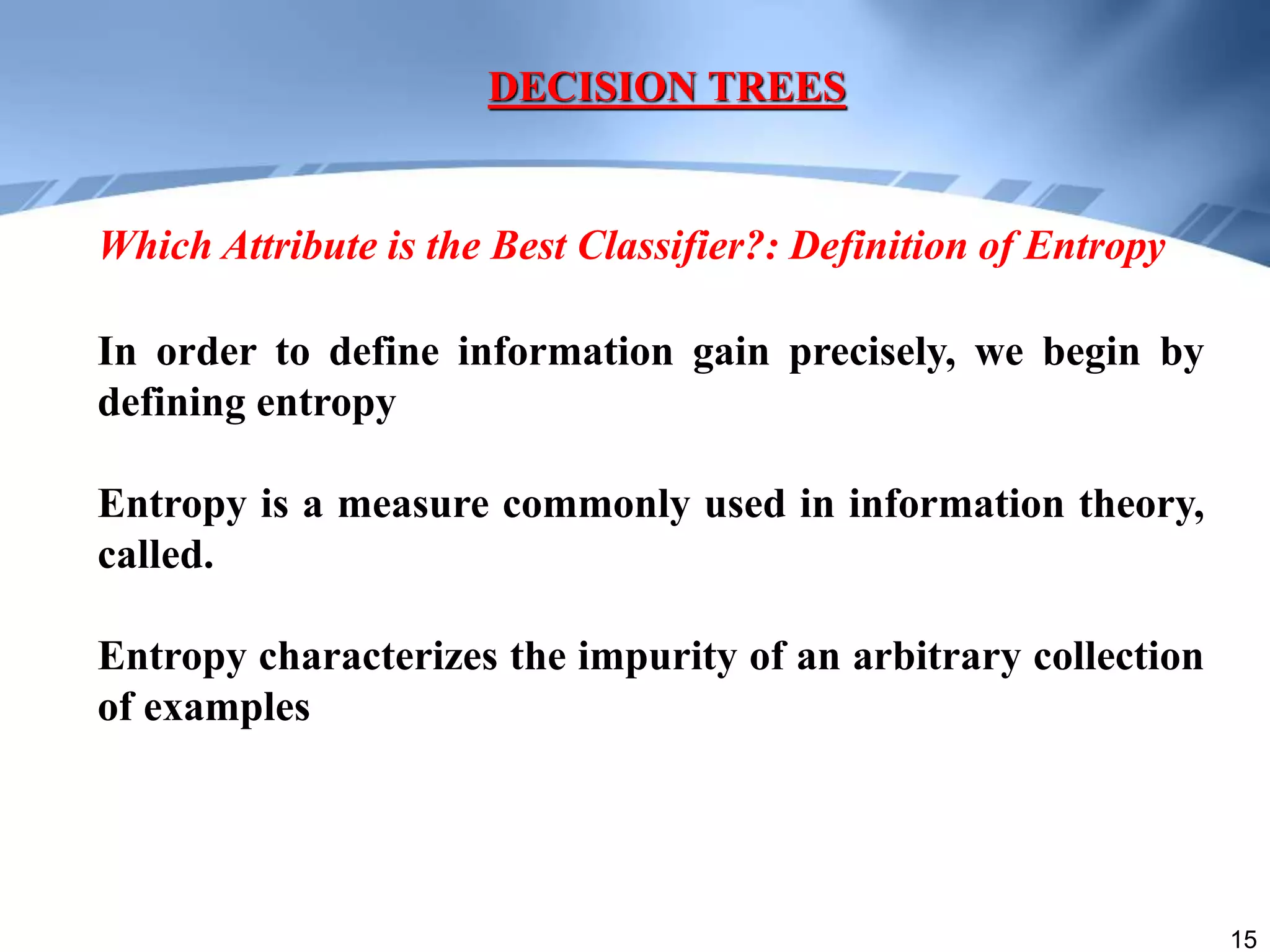 DECISION TREES

Which Attribute is the Best Classifier?: Definition of Entropy

In order to define information gain precisely, we begin by defining entropy

Entropy is a measure commonly used in information theory, called.

Entropy characterizes the impurity of an arbitrary collection of examples

15